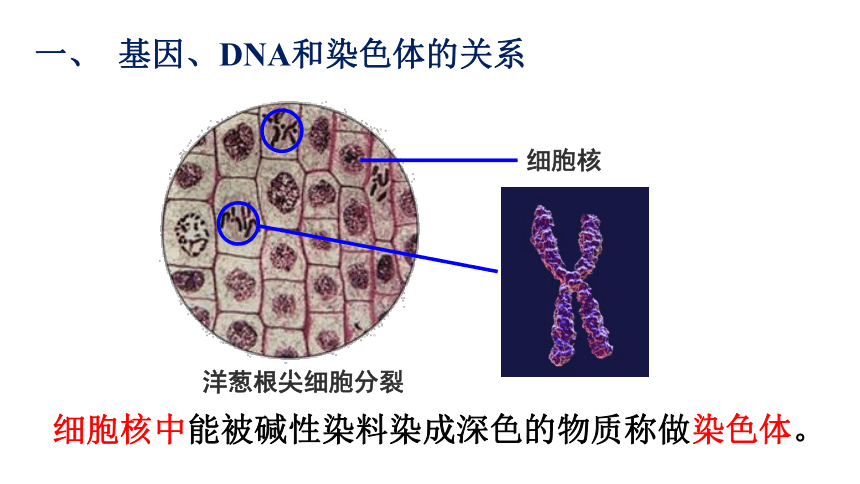 一、 基因、DNA和染色体的关系

细胞核

洋葱根尖细胞分裂

细胞核中能被碱性染料染成深色的物质称做染色体。